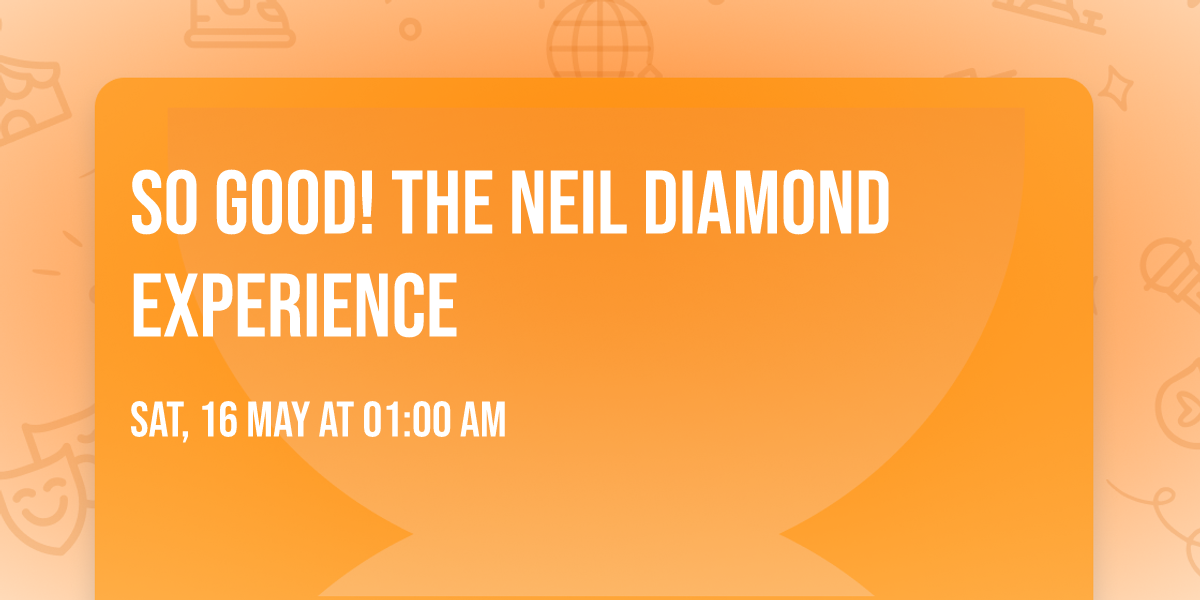 SO GOOD! THE NEIL DIAMOND EXPERIENCE

SAT, 16 MAY AT 01:00 AM